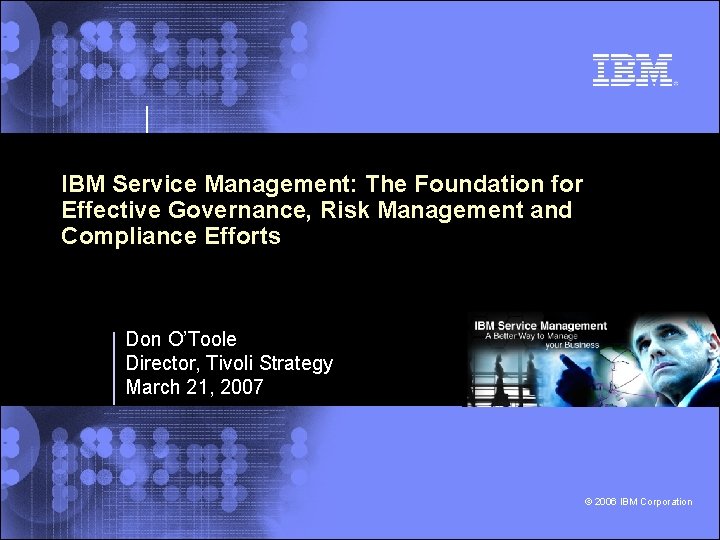 IBM

IBM Service Management: The Foundation for Effective Governance, Risk Management and Compliance Efforts

Don O'Toole
Director, Tivoli Strategy
March 21, 2007

IBM Service Management
A Better Way to Manage your Business

© 2006 IBM Corporation